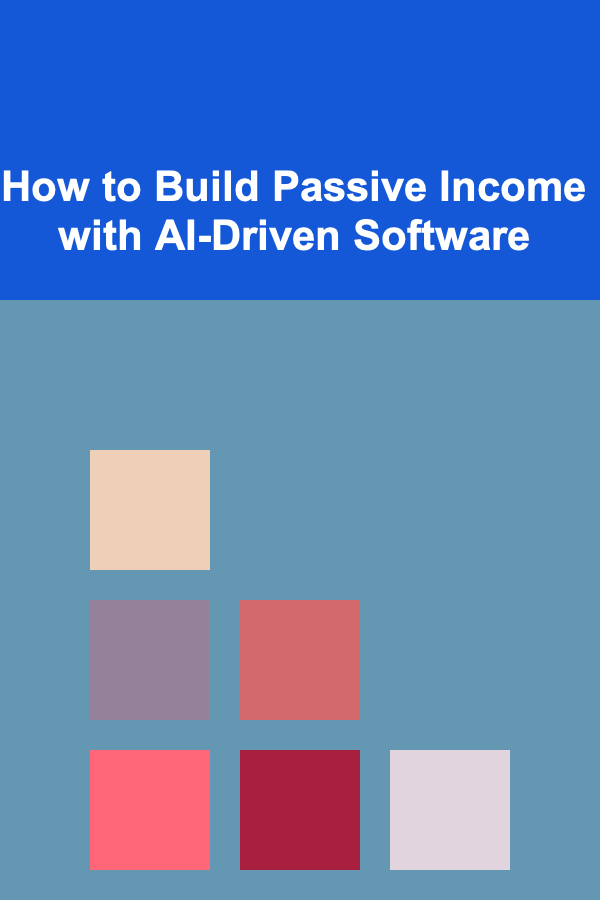 How to Build Passive Income with AI-Driven Software